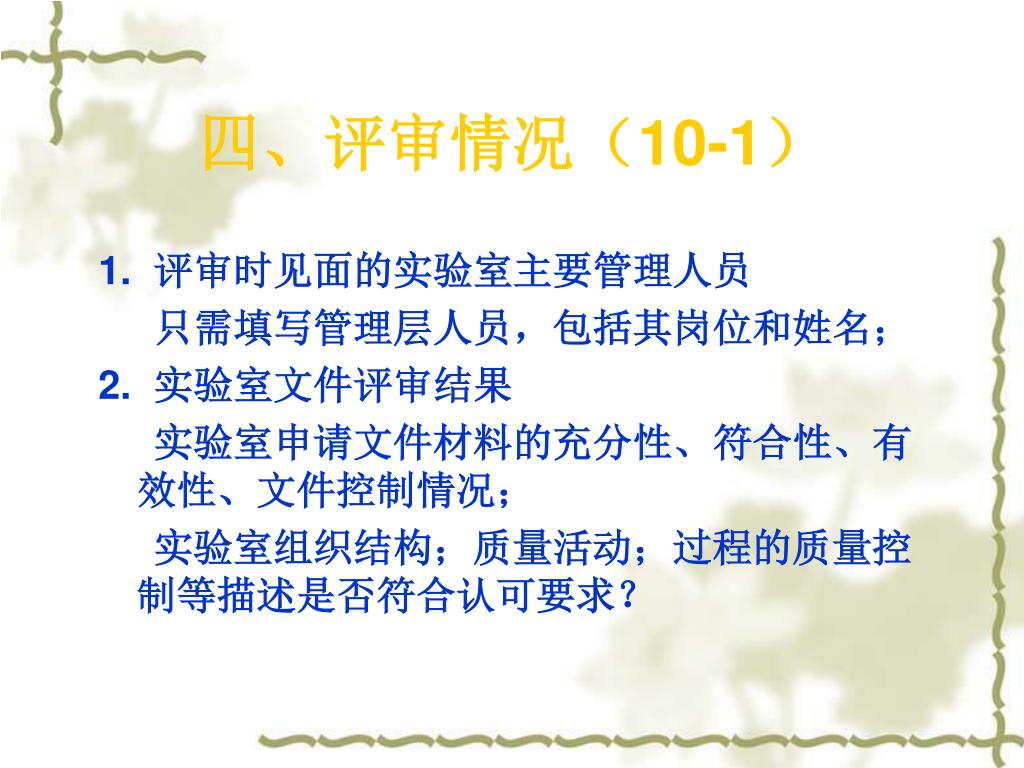 四、评审情况（10-1）

1. 评审时见面的实验室主要管理人员

只需填写管理层人员，包括其岗位和姓名；

2. 实验室文件评审结果

实验室申请文件材料的充分性、符合性、有效性、文件控制情况；

实验室组织结构；质量活动；过程的质量控制等描述是否符合认可要求？